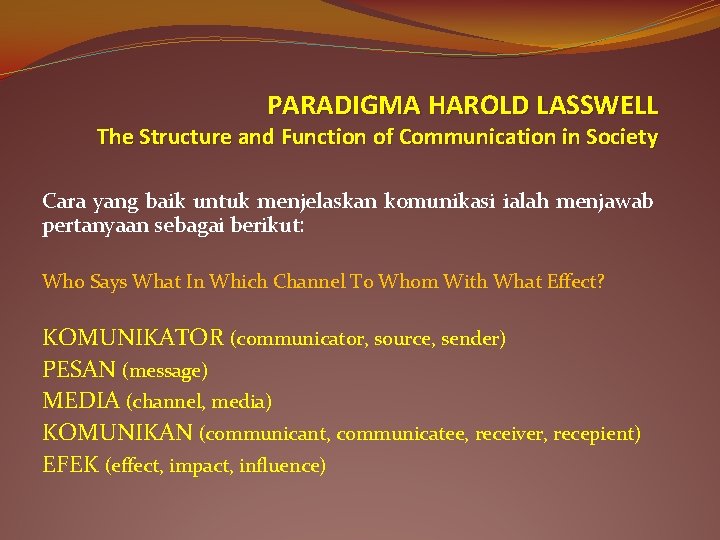 PARADIGMA HAROLD LASSWELL
The Structure and Function of Communication in Society

Cara yang baik untuk menjelaskan komunikasi ialah menjawab pertanyaan sebagai berikut:

Who Says What In Which Channel To Whom With What Effect?

KOMUNIKATOR (communicator, source, sender)
PESAN (message)
MEDIA (channel, media)
KOMUNIKAN (communicant, communicatee, receiver, recepient)
EFEK (effect, impact, influence)